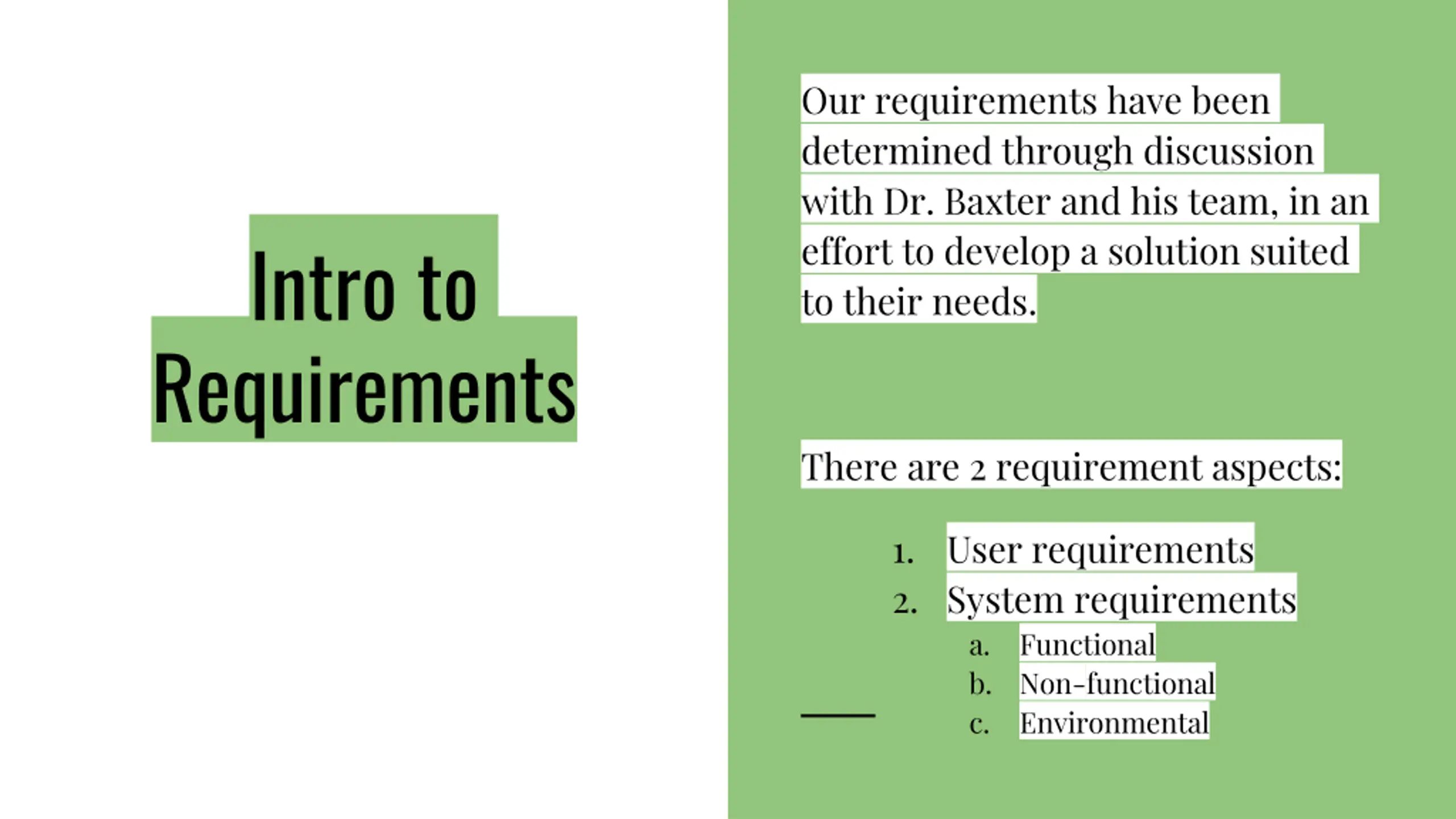 Intro to Requirements

Our requirements have been determined through discussion with Dr. Baxter and his team, in an effort to develop a solution suited to their needs.

There are 2 requirement aspects:

1. User requirements
2. System requirements
   a. Functional
   b. Non-functional
   c. Environmental